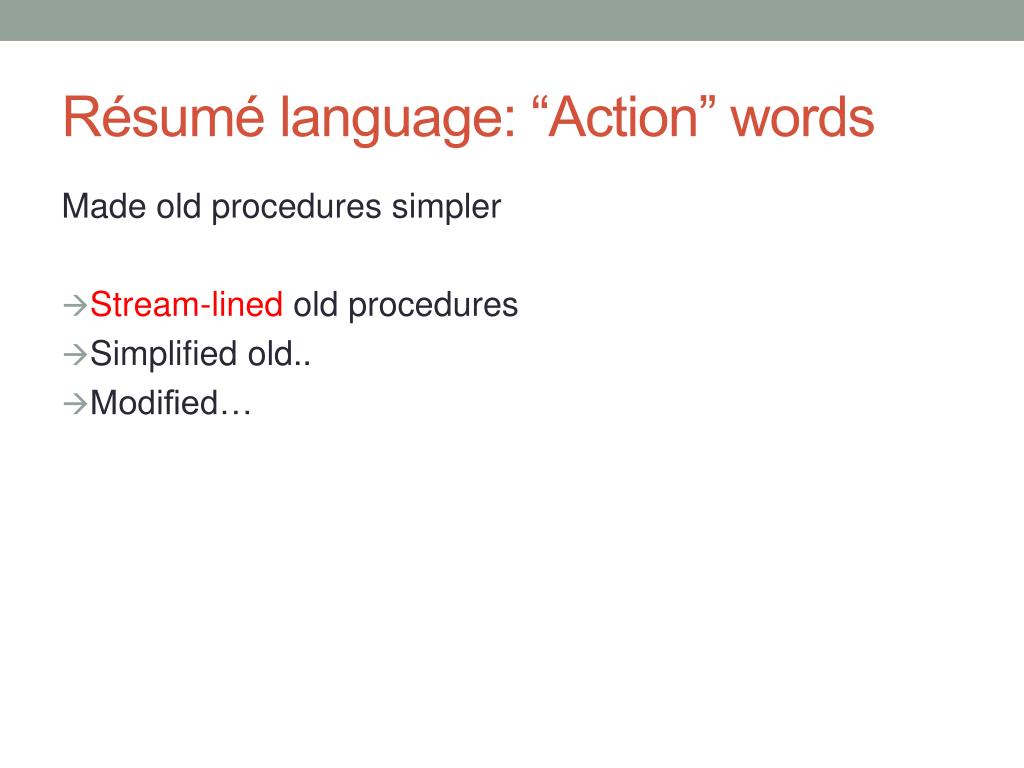 Résumé language: “Action” words

Made old procedures simpler

→Stream-lined old procedures
→Simplified old..
→Modified…